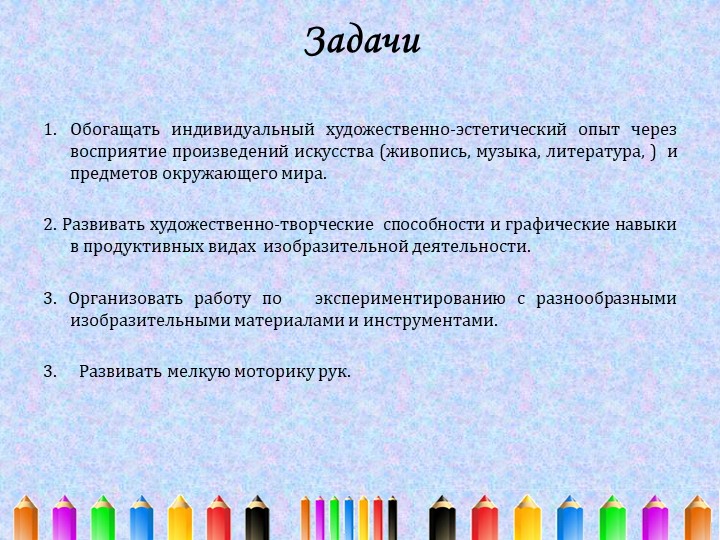 Задачи

1. Обогащать индивидуальный художественно-эстетический опыт через восприятие произведений искусства (живопись, музыка, литература, ) и предметов окружающего мира.

2. Развивать художественно-творческие способности и графические навыки в продуктивных видах изобразительной деятельности.

3. Организовать работу по экспериментированию с разнообразными изобразительными материалами и инструментами.

3. Развивать мелкую моторику рук.